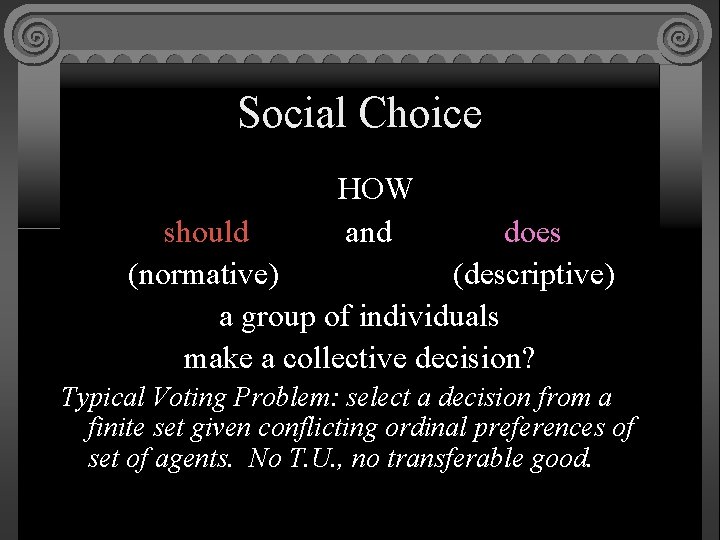 Social Choice

HOW

should and does

(normative) (descriptive)

a group of individuals

make a collective decision?

Typical Voting Problem: select a decision from a finite set given conflicting ordinal preferences of set of agents. No T.U., no transferable good.